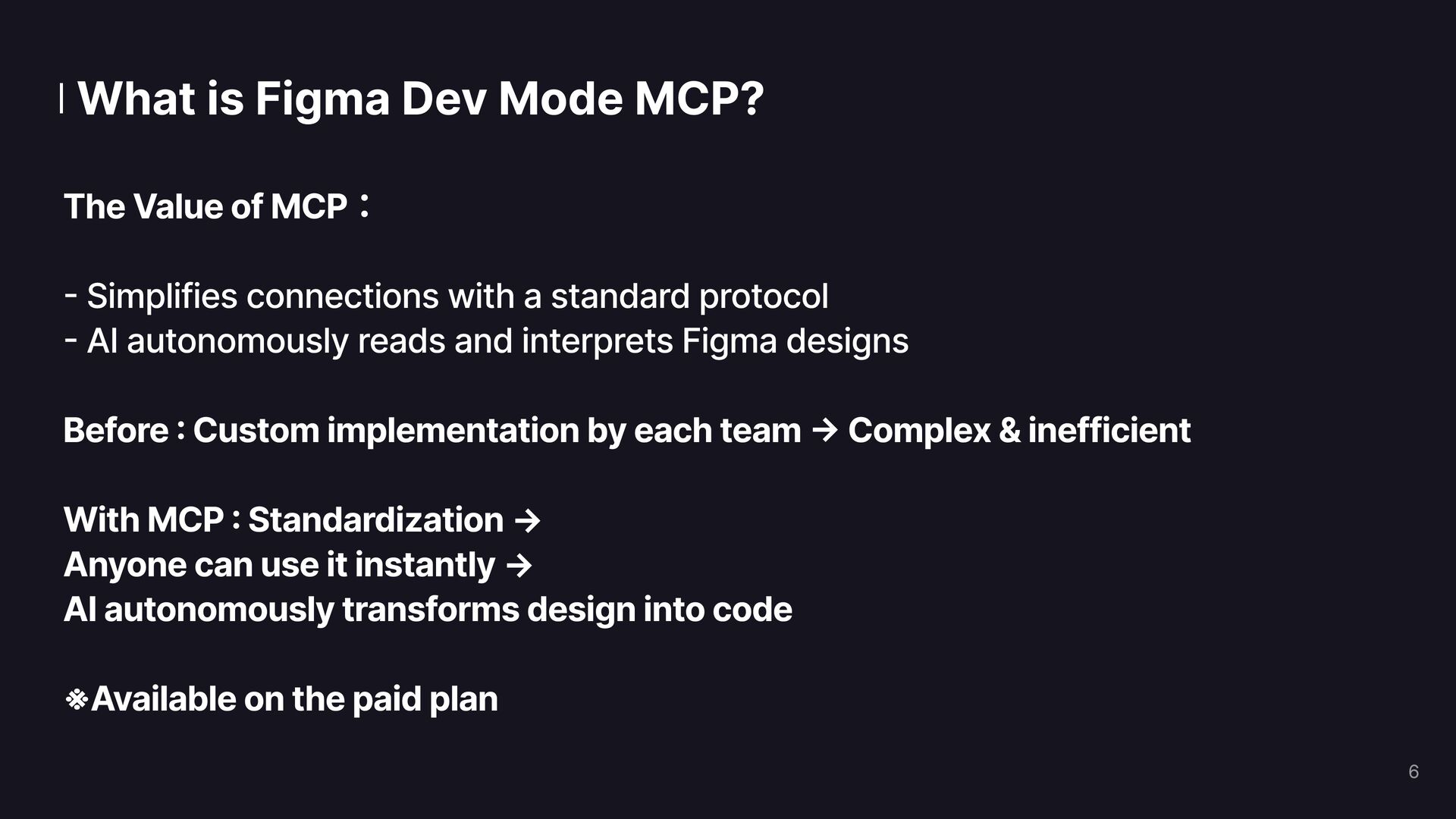 What is Figma Dev Mode MCP?

The Value of MCP：

- Simplifies connections with a standard protocol
- AI autonomously reads and interprets Figma designs

Before : Custom implementation by each team → Complex & inefficient

With MCP : Standardization →
Anyone can use it instantly →
AI autonomously transforms design into code

※Available on the paid plan

6